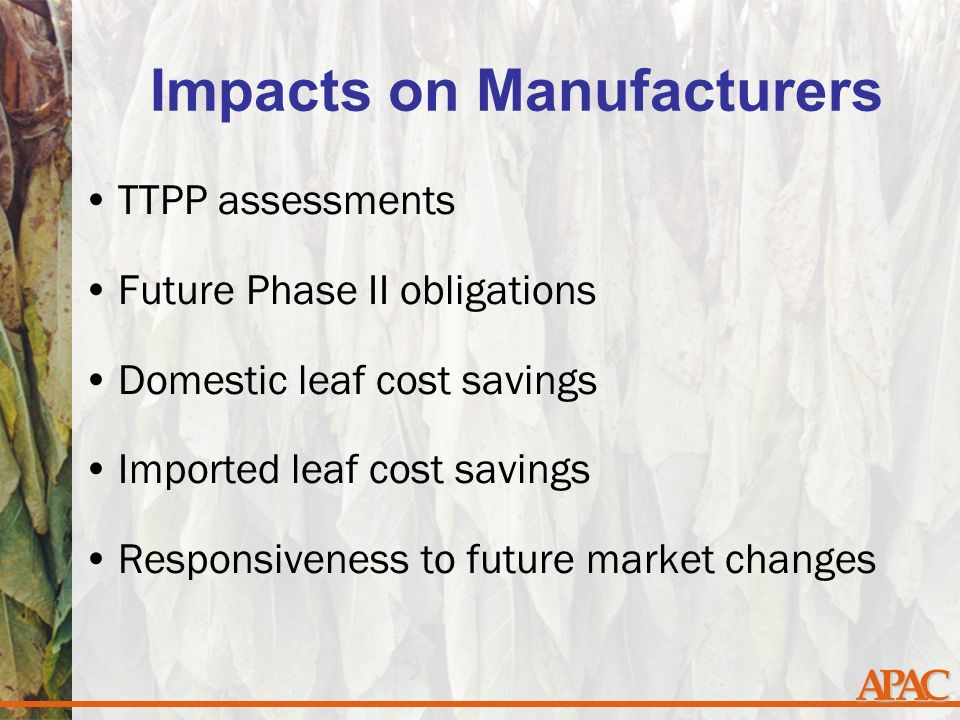 Impacts on Manufacturers

• TTPP assessments

• Future Phase II obligations

• Domestic leaf cost savings

• Imported leaf cost savings

• Responsiveness to future market changes

APAC